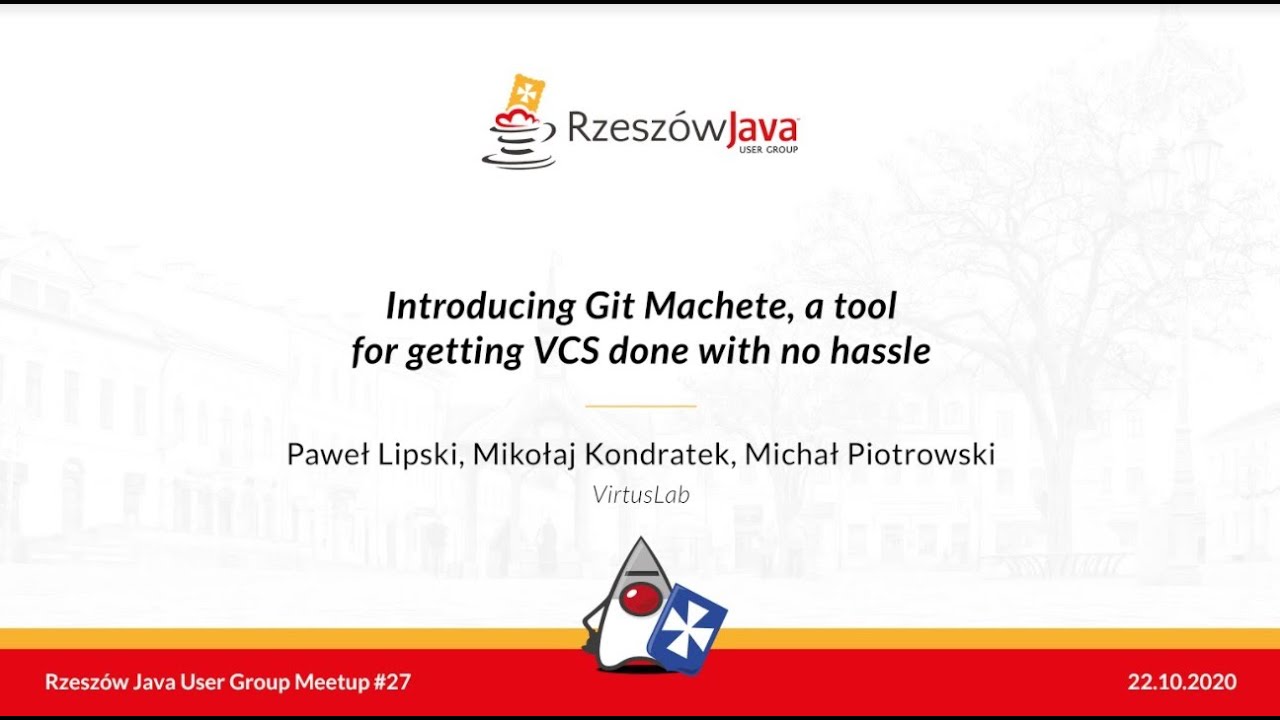 RzeszówJava
USER GROUP

Introducing Git Machete, a tool for getting VCS done with no hassle

Paweł Lipski, Mikołaj Kondratek, Michał Piotrowski

VirtusLab

Rzeszów Java User Group Meetup #27

22.10.2020